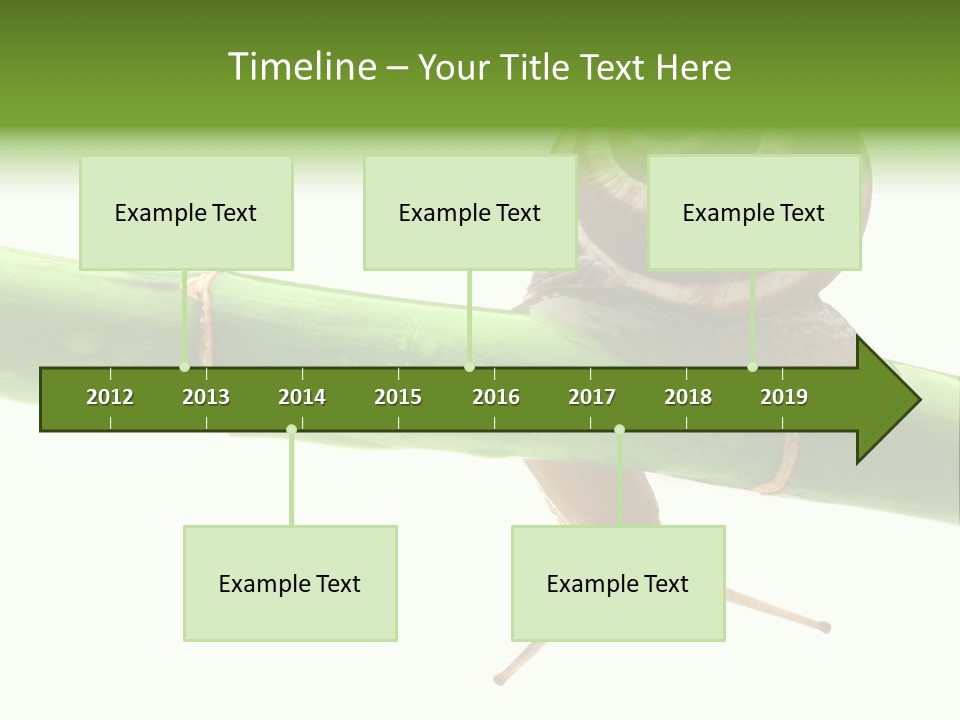 Timeline – Your Title Text Here

Example Text

Example Text

Example Text

2012 2013 2014 2015 2016 2017 2018 2019

Example Text

Example Text